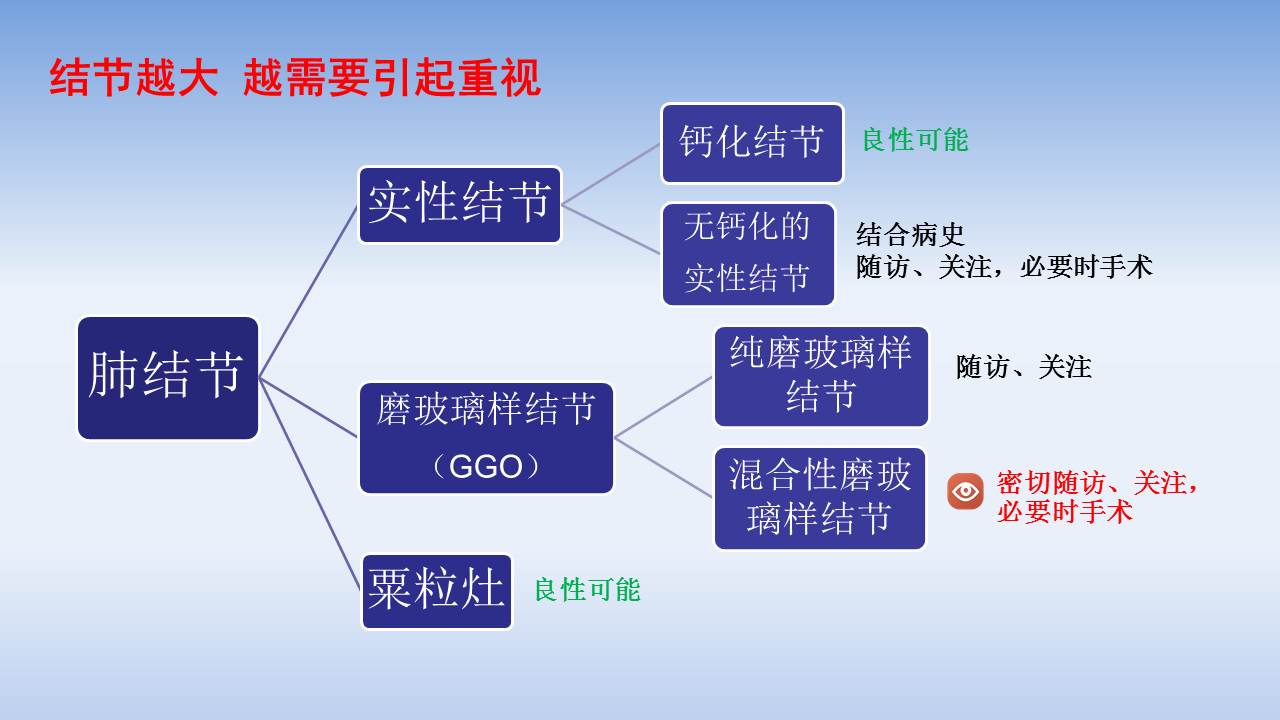 结节越大 越需要引起重视

肺结节

实性结节

钙化结节

良性可能

无钙化的实性结节

结合病史
随访、关注，必要时手术

磨玻璃样结节（GGO）

纯磨玻璃样结节

随访、关注

混合性磨玻璃样结节

密切随访、关注，必要时手术

粟粒灶

良性可能